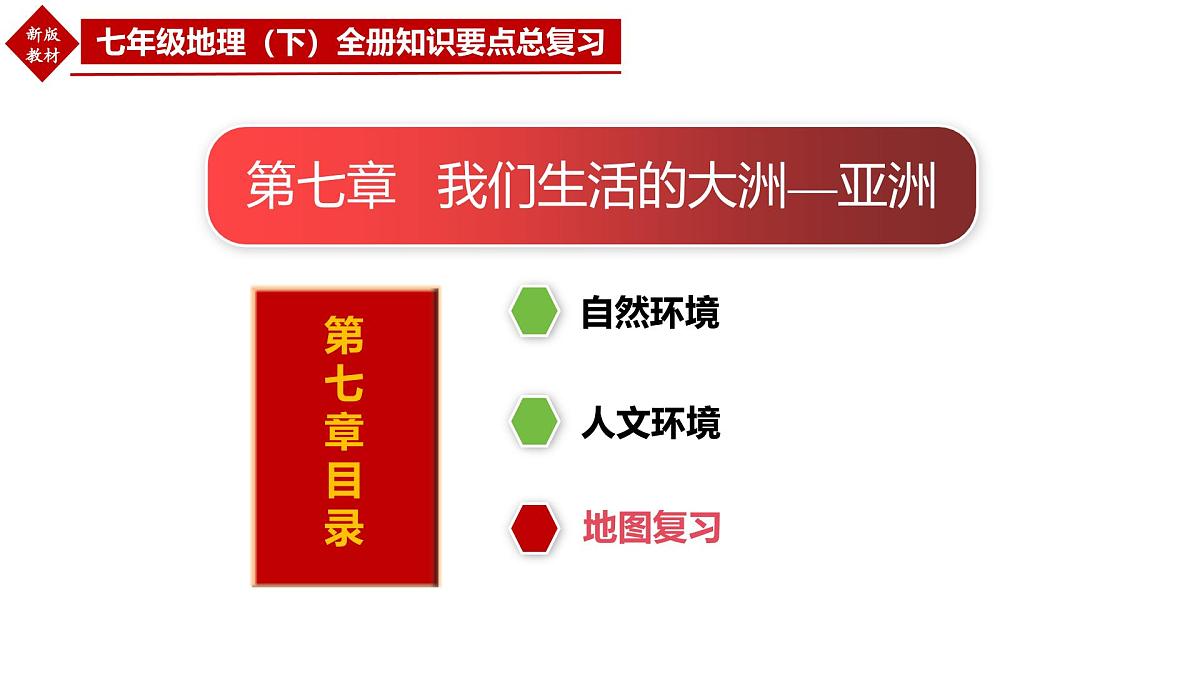 新版教材

七年级地理（下）全册知识要点总复习

第七章　我们生活的大洲—亚洲

第七章目录

自然环境

人文环境

地图复习